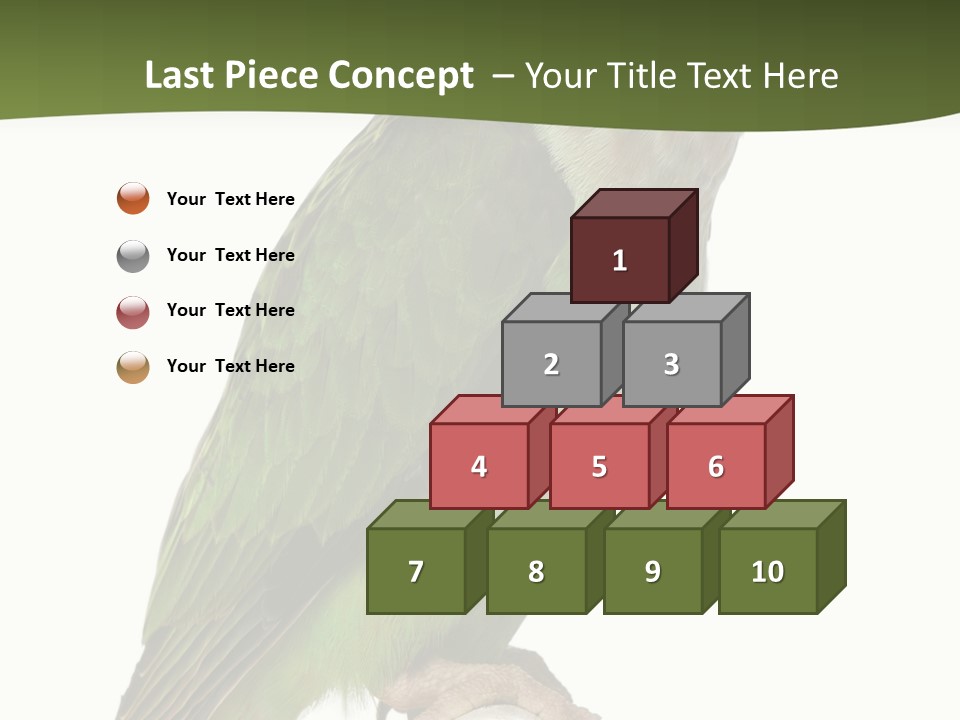 Last Piece Concept – Your Title Text Here

Your Text Here

Your Text Here

Your Text Here

Your Text Here

1

2

3

4

5

6

7

8

9

10